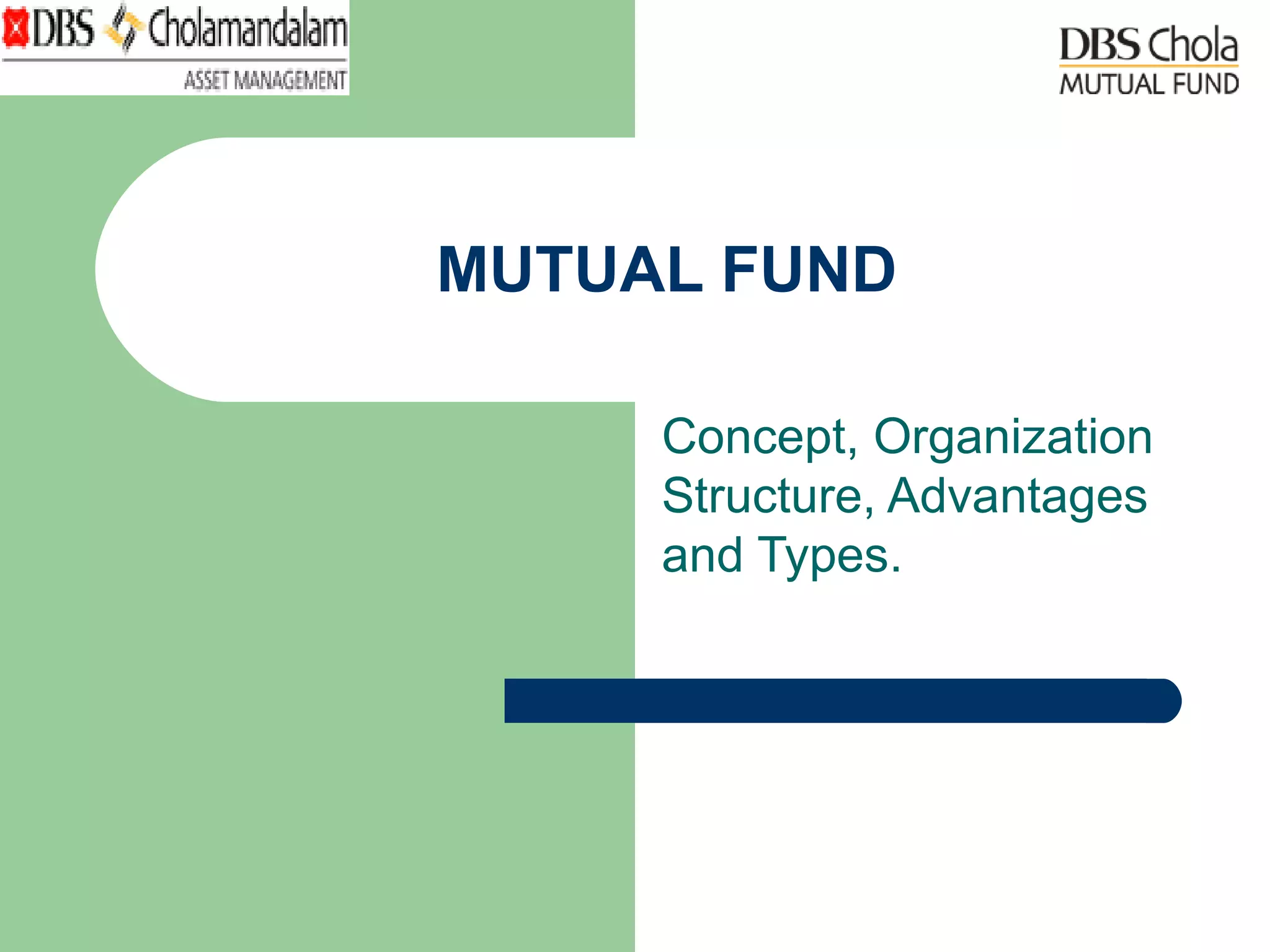 DBS Cholamandalam
ASSET MANAGEMENT

DBS Chola
MUTUAL FUND

MUTUAL FUND

Concept, Organization Structure, Advantages and Types.